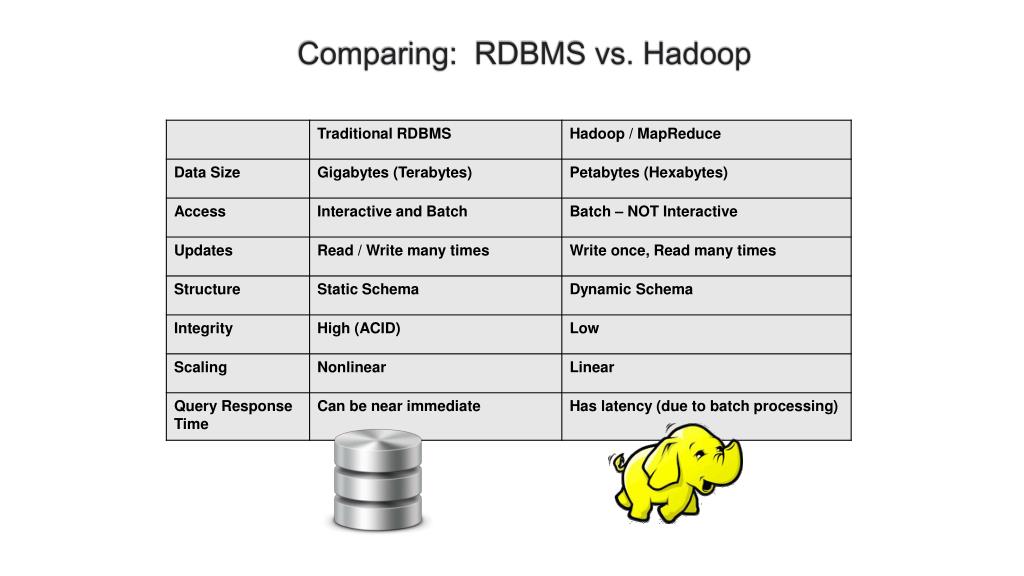 Comparing: RDBMS vs. Hadoop

| | Traditional RDBMS | Hadoop / MapReduce |
|---|---|---|
| Data Size | Gigabytes (Terabytes) | Petabytes (Hexabytes) |
| Access | Interactive and Batch | Batch – NOT Interactive |
| Updates | Read / Write many times | Write once, Read many times |
| Structure | Static Schema | Dynamic Schema |
| Integrity | High (ACID) | Low |
| Scaling | Nonlinear | Linear |
| Query Response Time | Can be near immediate | Has latency (due to batch processing) |